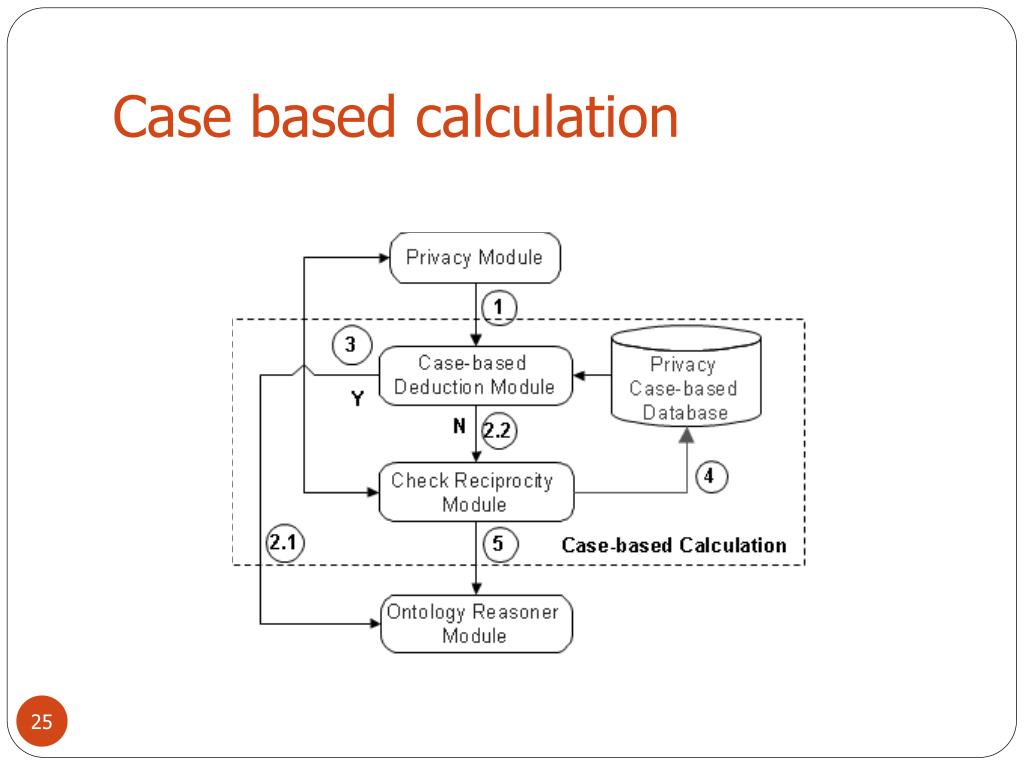 Case based calculation

Privacy Module

1

3

Case-based Deduction Module

Privacy Case-based Database

Y

N

2.2

Check Reciprocity Module

4

2.1

5

Case-based Calculation

Ontology Reasoner Module

25